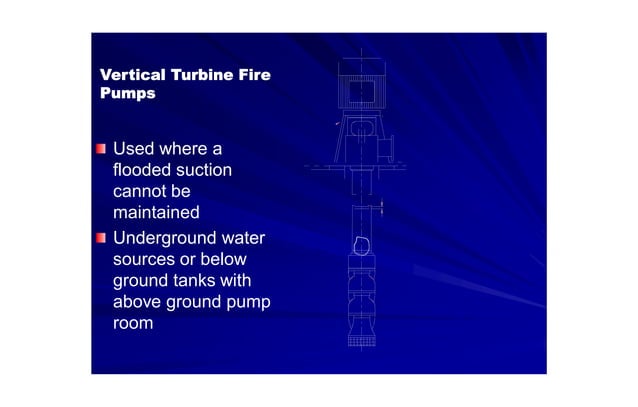 Vertical Turbine Fire Pumps

Used where a flooded suction cannot be maintained

Underground water sources or below ground tanks with above ground pump room